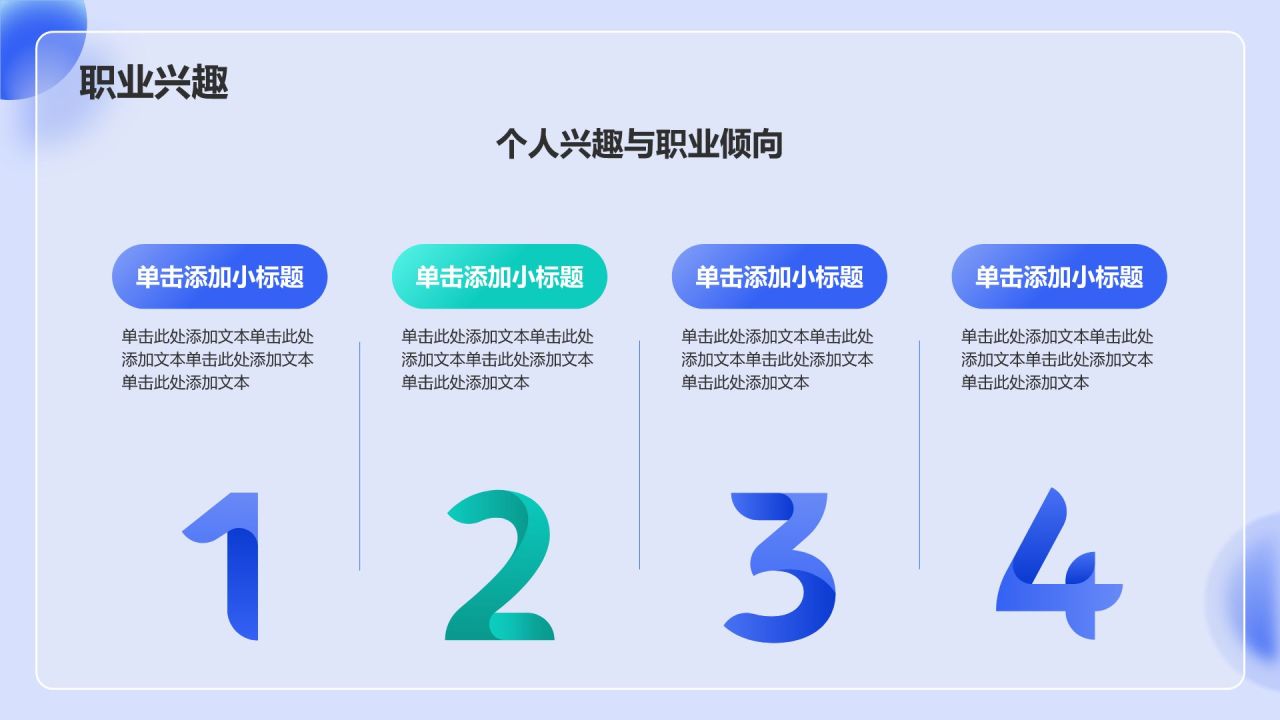 职业兴趣

个人兴趣与职业倾向

单击添加小标题

单击此处添加文本单击此处添加文本单击此处添加文本单击此处添加文本

1

单击添加小标题

单击此处添加文本单击此处添加文本单击此处添加文本单击此处添加文本

2

单击添加小标题

单击此处添加文本单击此处添加文本单击此处添加文本单击此处添加文本

3

单击添加小标题

单击此处添加文本单击此处添加文本单击此处添加文本单击此处添加文本

4